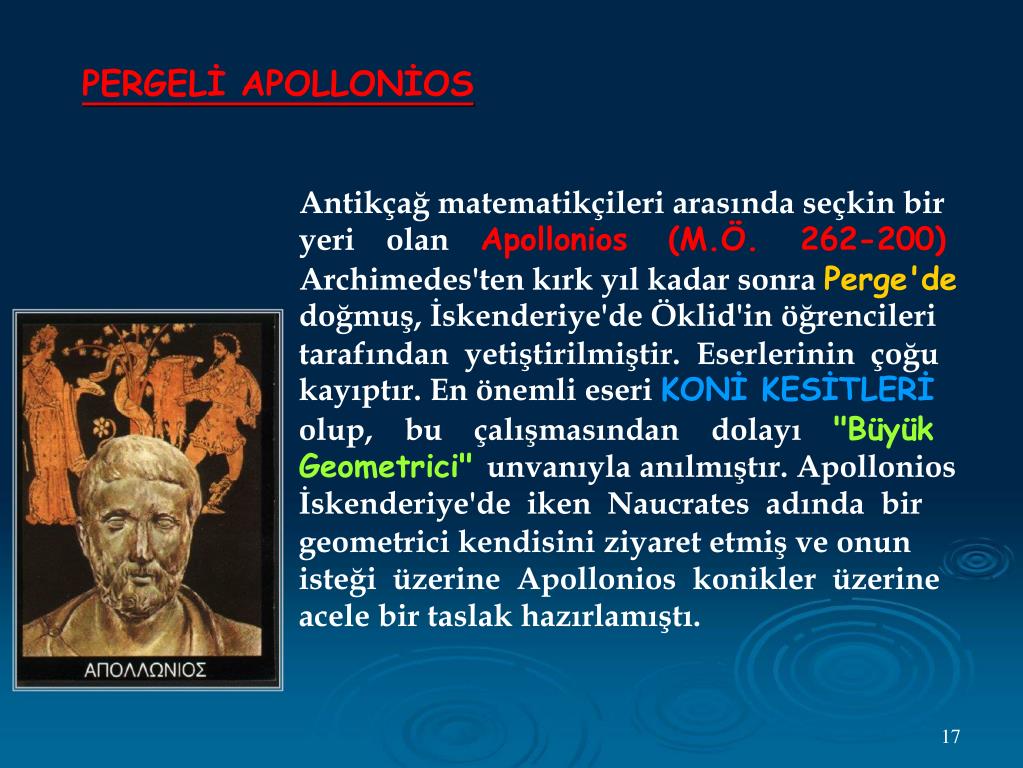 PERGELİ APOLLONİOS

Antikçağ matematikçileri arasında seçkin bir yeri olan Apollonios (M.Ö. 262-200) Archimedes'ten kırk yıl kadar sonra Perge'de doğmuş, İskenderiye'de Öklid'in öğrencileri tarafından yetiştirilmiştir. Eserlerinin çoğu kayıptır. En önemli eseri KONİ KESİTLERİ olup, bu çalışmasından dolayı "Büyük Geometrici" unvanıyla anılmıştır. Apollonios İskenderiye'de iken Naucrates adında bir geometrici kendisini ziyaret etmiş ve onun isteği üzerine Apollonios konikler üzerine acele bir taslak hazırlamıştı.

ΑΠΟΛΛΩΝΙΟΣ

17